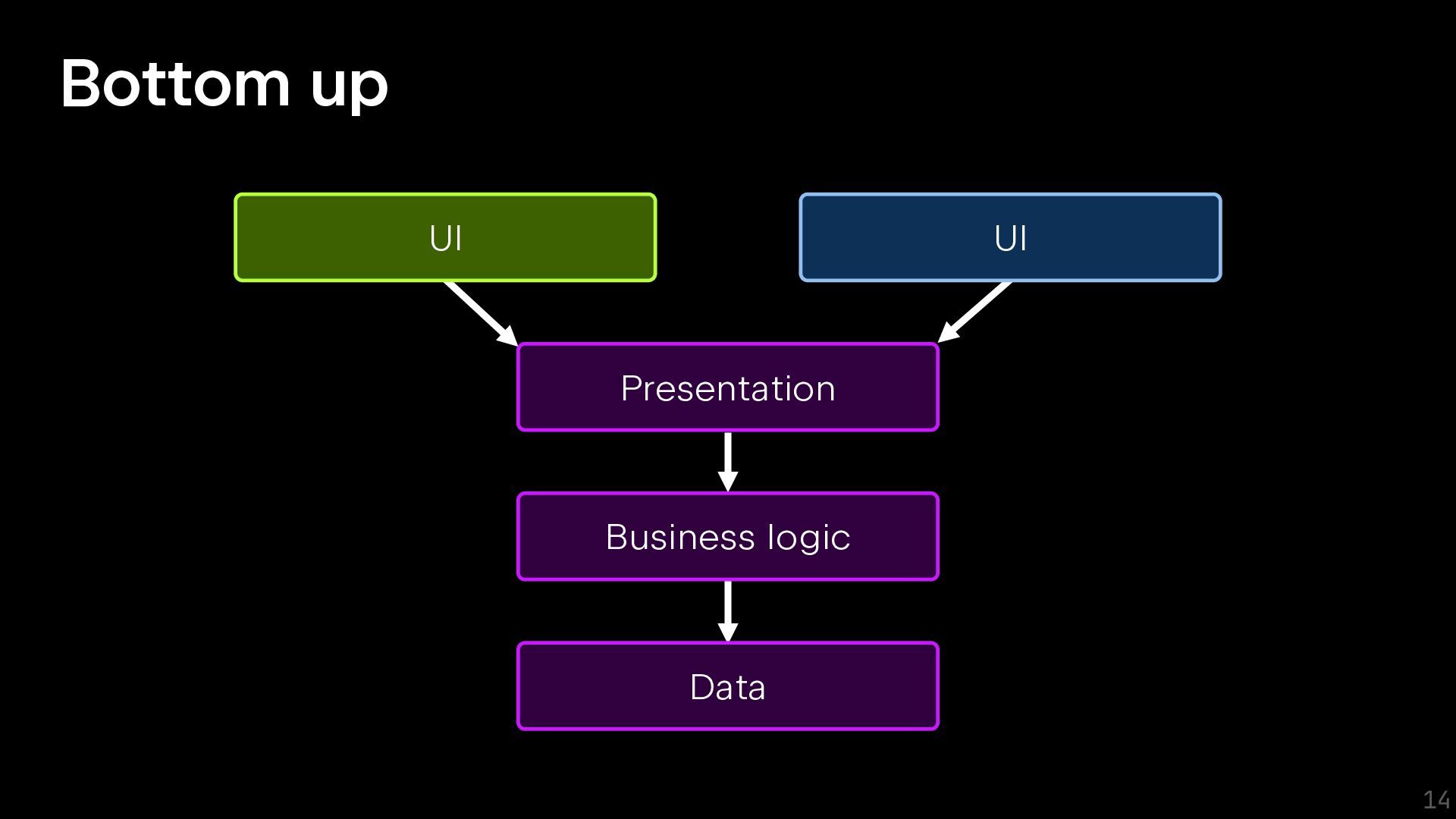 Bottom up

UI

UI

Presentation

Business logic

Data

14